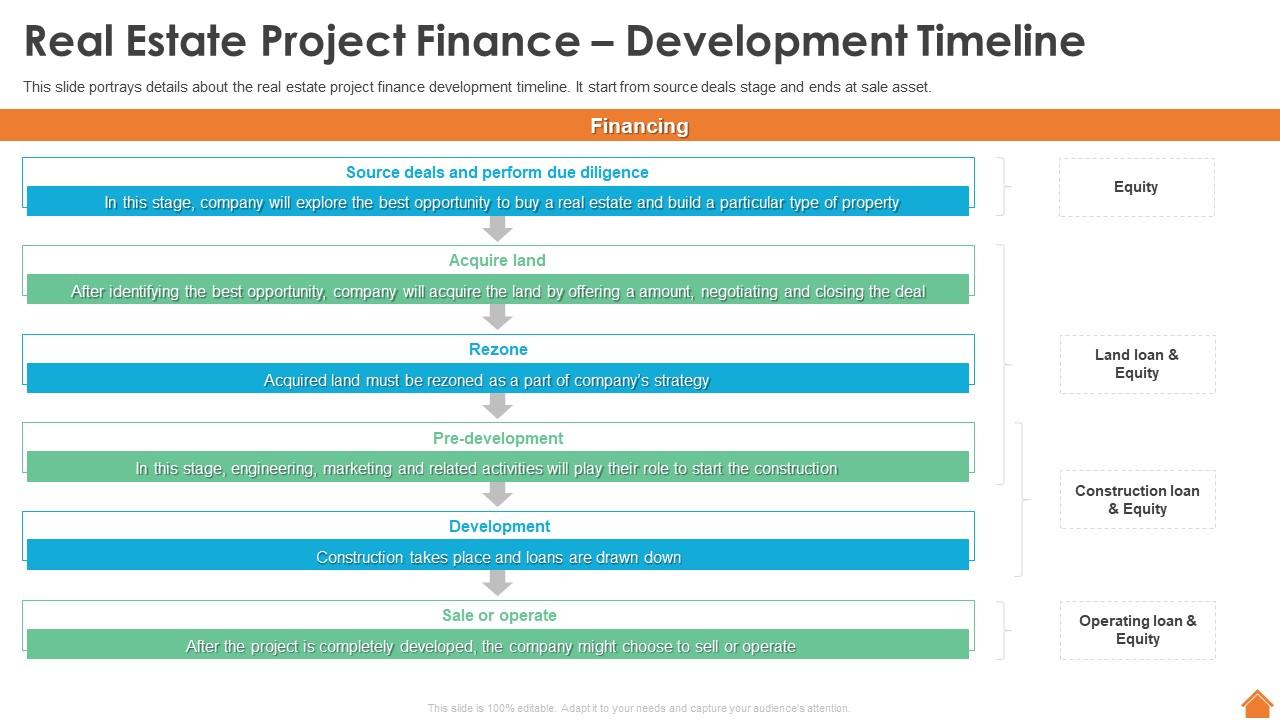 Real Estate Project Finance – Development Timeline

This slide portrays details about the real estate project finance development timeline. It start from source deals stage and ends at sale asset.

Financing

Source deals and perform due diligence

In this stage, company will explore the best opportunity to buy a real estate and build a particular type of property

Acquire land

After identifying the best opportunity, company will acquire the land by offering a amount, negotiating and closing the deal

Rezone

Acquired land must be rezoned as a part of company's strategy

Pre-development

In this stage, engineering, marketing and related activities will play their role to start the construction

Development

Construction takes place and loans are drawn down

Sale or operate

After the project is completely developed, the company might choose to sell or operate

Equity

Land loan & Equity

Construction loan & Equity

Operating loan & Equity

This slide is 100% editable. Adapt it to your needs and capture your audience's attention.